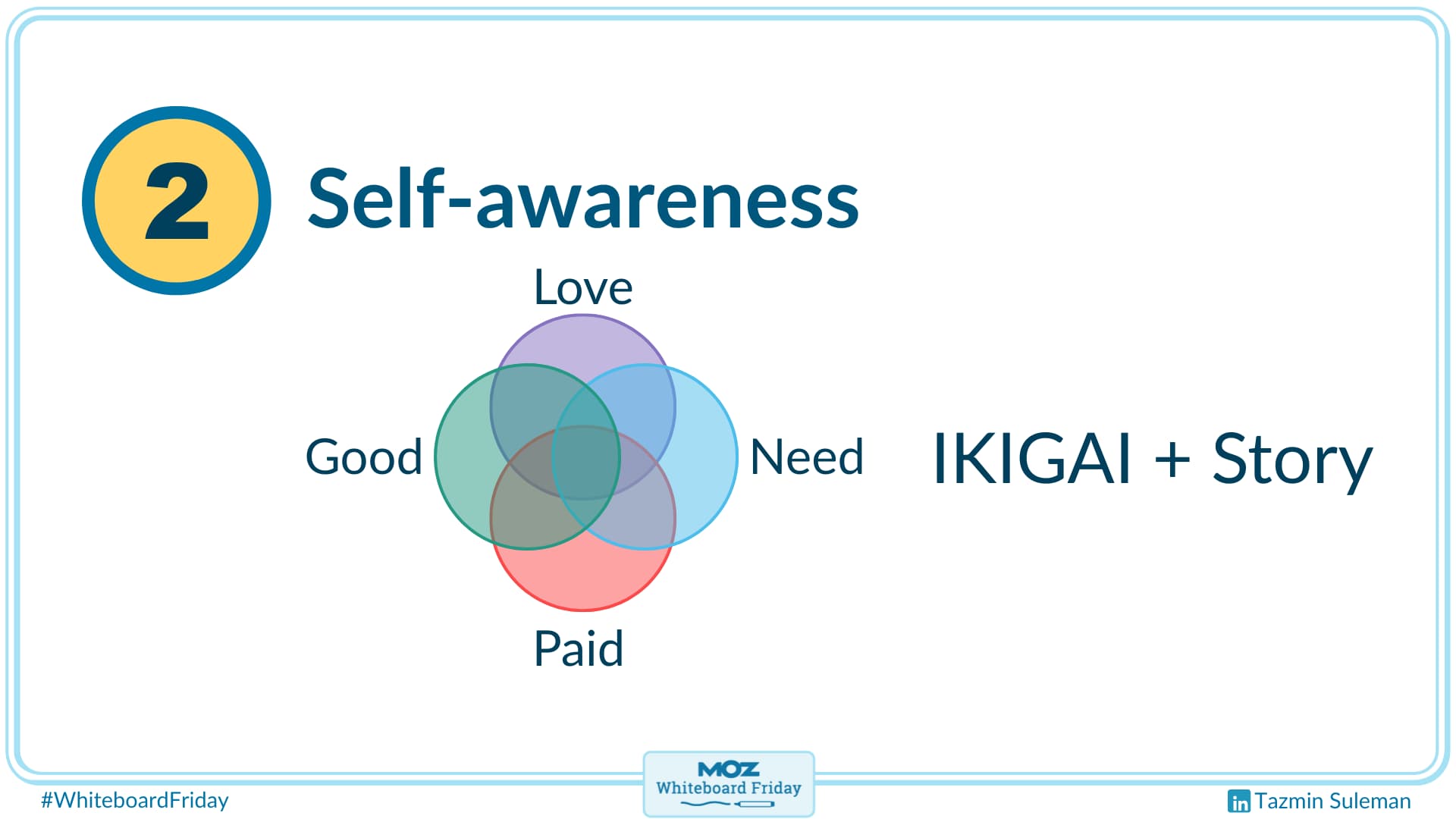 2

Self-awareness

Love

Good

Need

Paid

IKIGAI + Story

#WhiteboardFriday

MOZ
Whiteboard Friday

in Tazmin Suleman